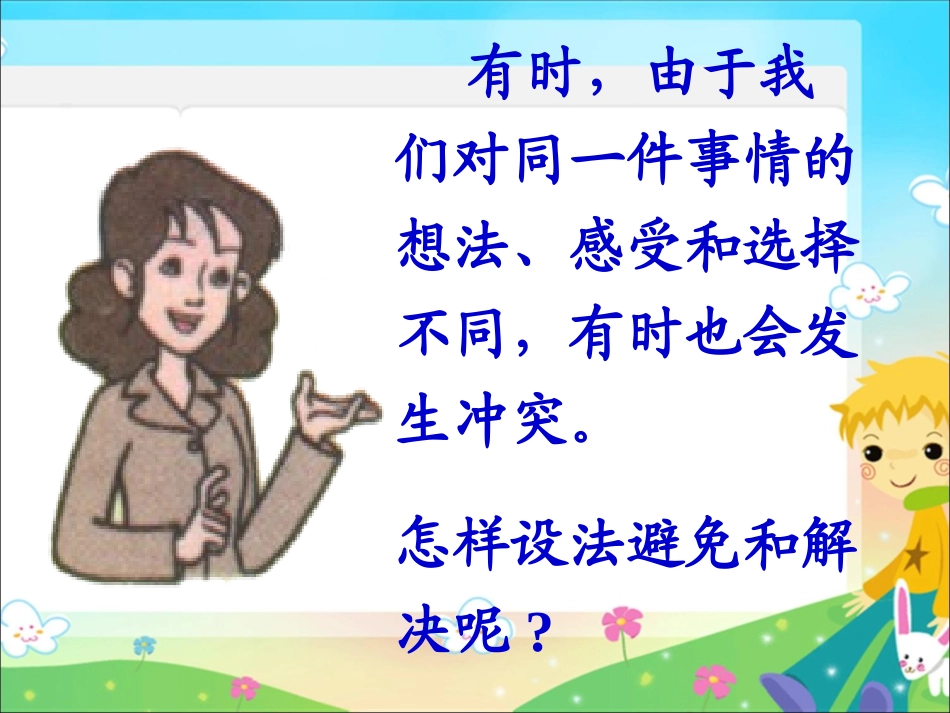 有时，由于我们对同一件事情的想法、感受和选择不同，有时也会发生冲突。

怎样设法避免和解决呢？